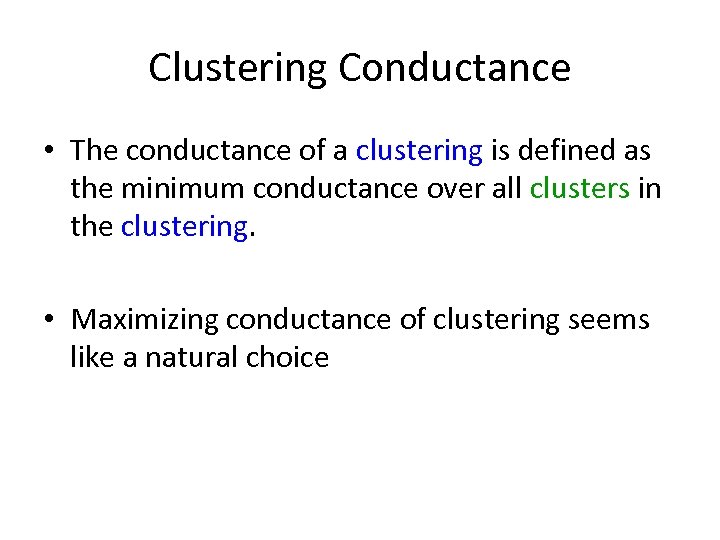 Clustering Conductance

• The conductance of a clustering is defined as the minimum conductance over all clusters in the clustering.

• Maximizing conductance of clustering seems like a natural choice